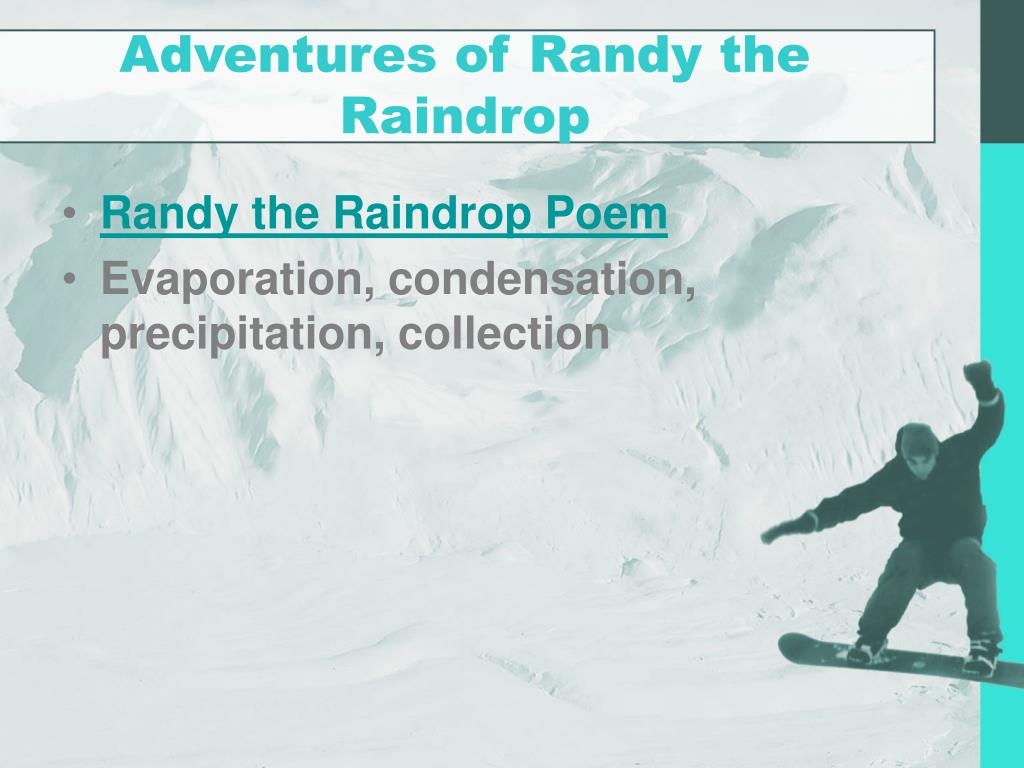 Adventures of Randy the Raindrop

• Randy the Raindrop Poem
• Evaporation, condensation, precipitation, collection